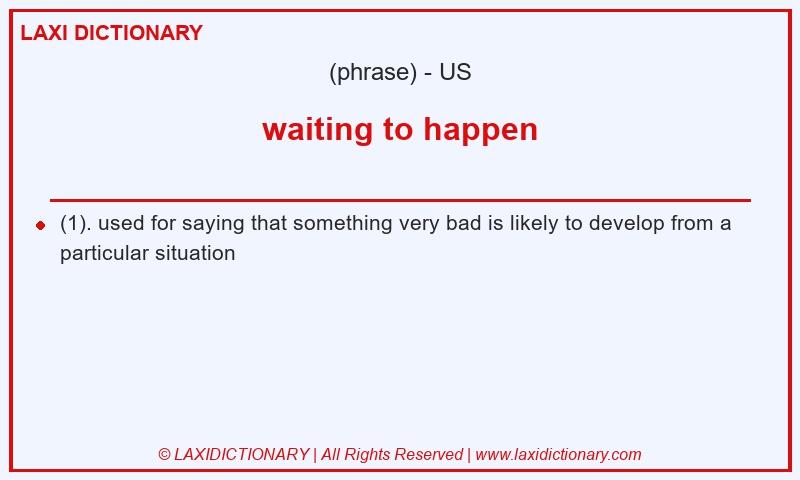 LAXI DICTIONARY

(phrase) - US

waiting to happen

(1). used for saying that something very bad is likely to develop from a particular situation

© LAXIDICTIONARY | All Rights Reserved | www.laxidictionary.com